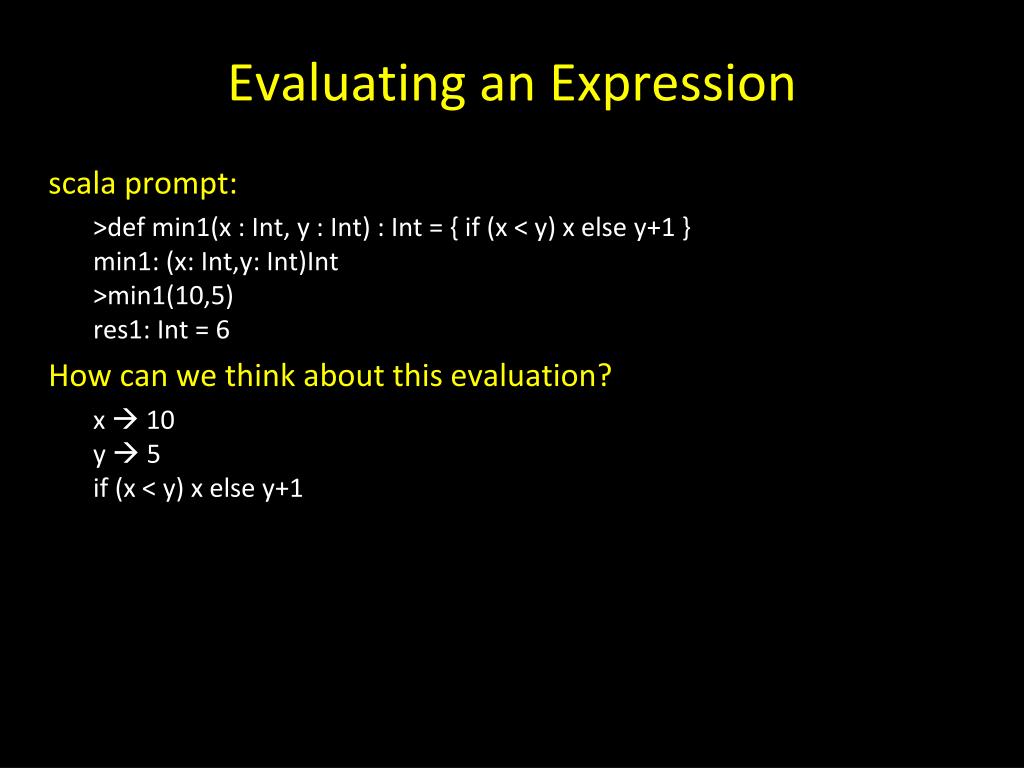 Evaluating an Expression

scala prompt:

>def min1(x : Int, y : Int) : Int = { if (x < y) x else y+1 }
min1: (x: Int,y: Int)Int
>min1(10,5)
res1: Int = 6

How can we think about this evaluation?

x → 10
y → 5
if (x < y) x else y+1